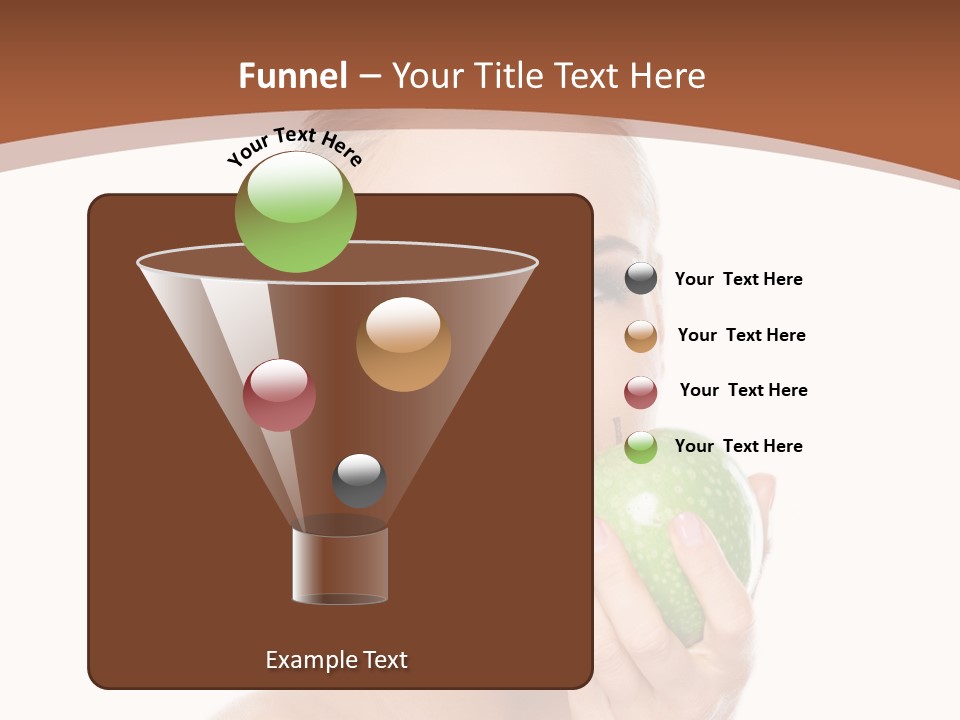 Funnel – Your Title Text Here

Your Text Here

Your Text Here

Your Text Here

Your Text Here

Your Text Here

Example Text